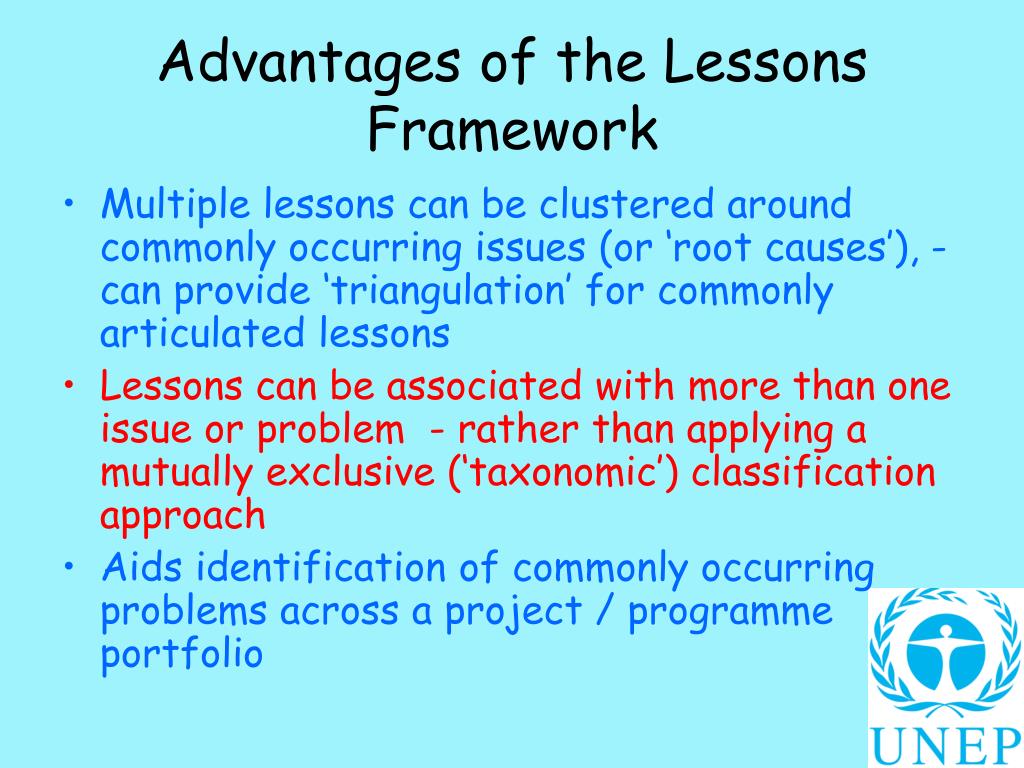 Advantages of the Lessons Framework

• Multiple lessons can be clustered around commonly occurring issues (or ‘root causes’), - can provide ‘triangulation’ for commonly articulated lessons

• Lessons can be associated with more than one issue or problem - rather than applying a mutually exclusive (‘taxonomic’) classification approach

• Aids identification of commonly occurring problems across a project / programme portfolio

UNEP